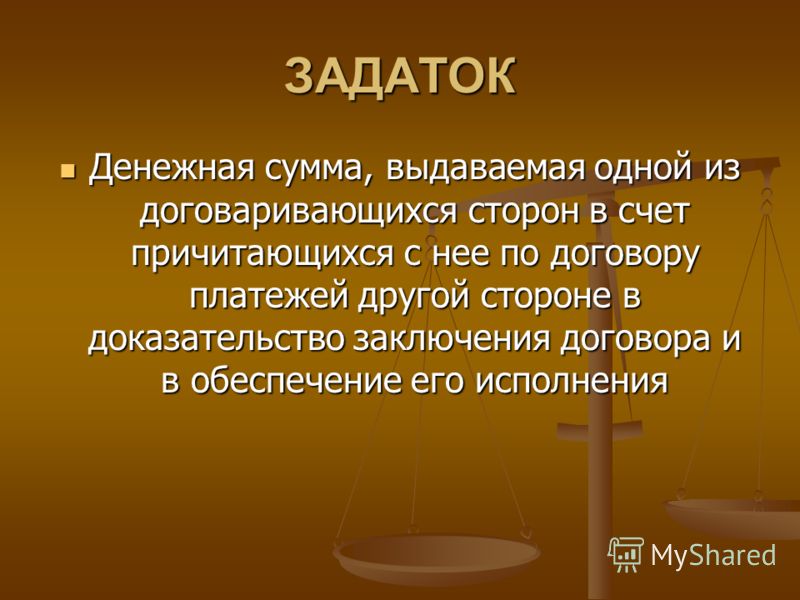 ЗАДАТОК

Денежная сумма, выдаваемая одной из договаривающихся сторон в счет причитающихся с нее по договору платежей другой стороне в доказательство заключения договора и в обеспечение его исполнения

MyShared